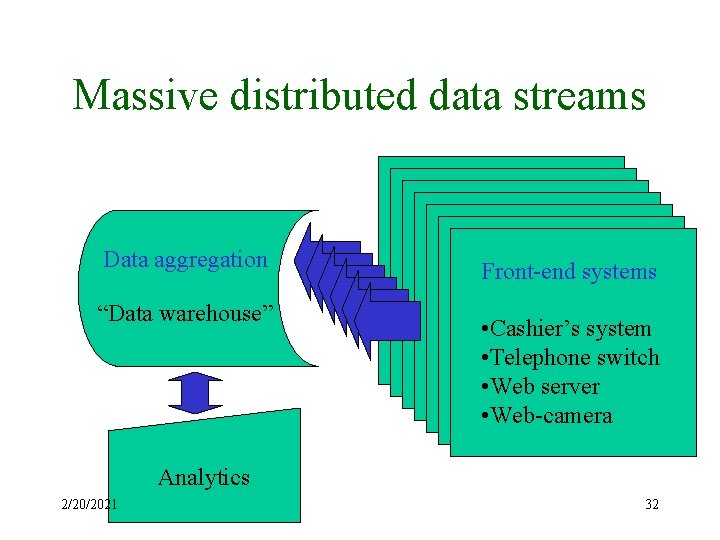 Massive distributed data streams

Data aggregation

“Data warehouse”

Front-end systems

•Cashier’s system
•Telephone switch
•Web server
•Web-camera

Analytics

2/20/2021

32